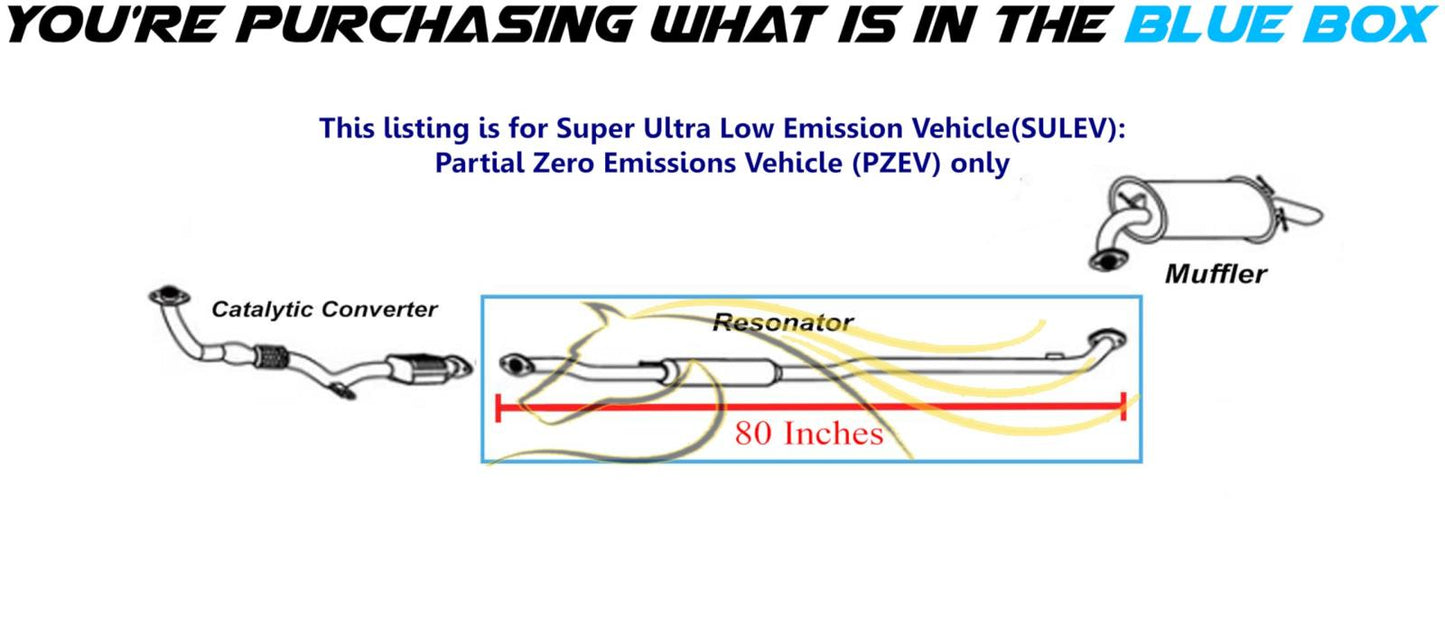 YOU'RE PURCHASING WHAT IS IN THE BLUE BOX

This listing is for Super Ultra Low Emission Vehicle(SULEV): Partial Zero Emissions Vehicle (PZEV) only

Muffler

Catalytic Converter

Resonator

80 Inches